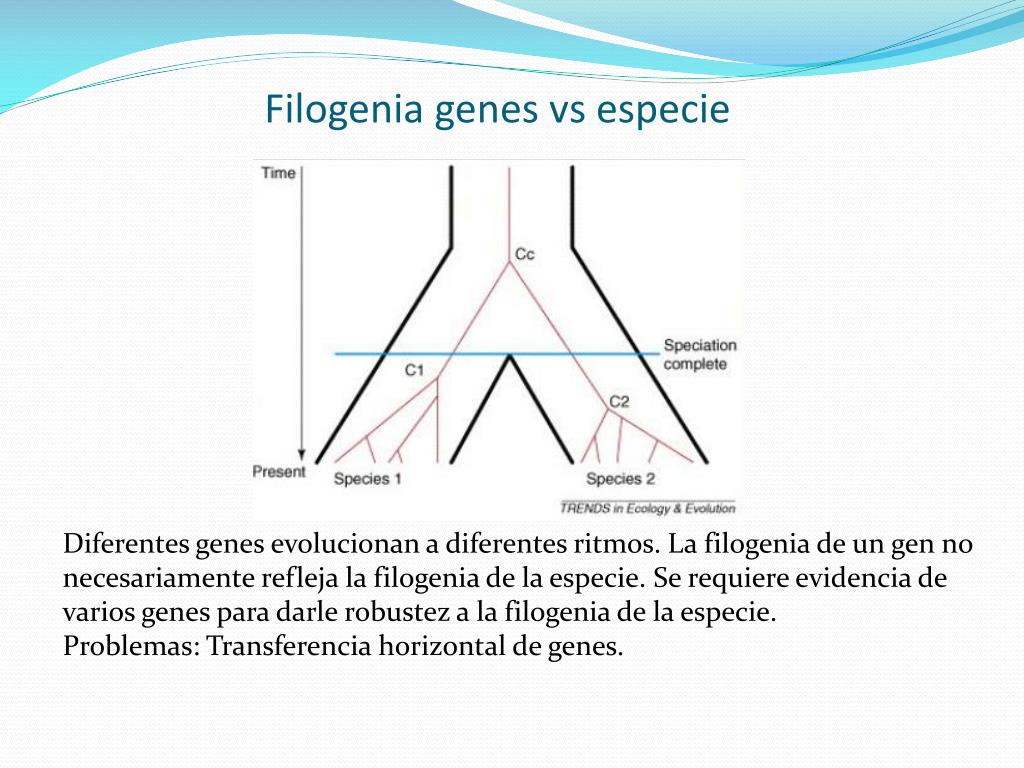 Filogenia genes vs especie

Time

Cc

Speciation complete

C1

C2

Present

Species 1

Species 2

TRENDS in Ecology & Evolution

Diferentes genes evolucionan a diferentes ritmos. La filogenia de un gen no necesariamente refleja la filogenia de la especie. Se requiere evidencia de varios genes para darle robustez a la filogenia de la especie.
Problemas: Transferencia horizontal de genes.